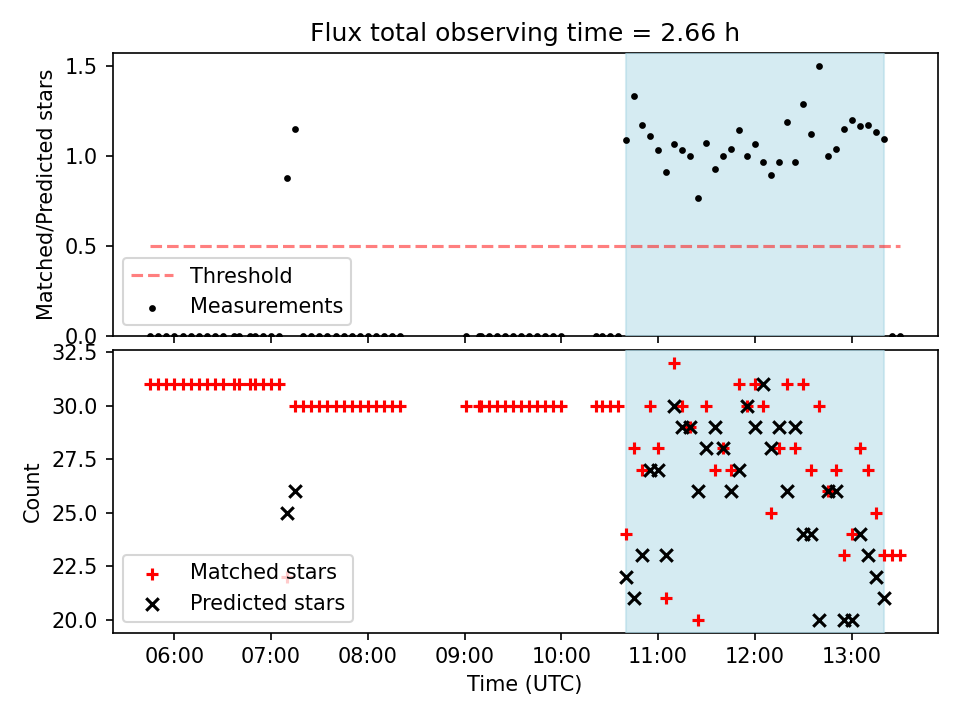 Flux total observing time = 2.66 h

Matched/Predicted stars

1.5
1.0
0.5
0.0

Threshold
Measurements

Count

32.5
30.0
27.5
25.0
22.5
20.0

Matched stars
Predicted stars

06:00
07:00
08:00
09:00
10:00
11:00
12:00
13:00

Time (UTC)